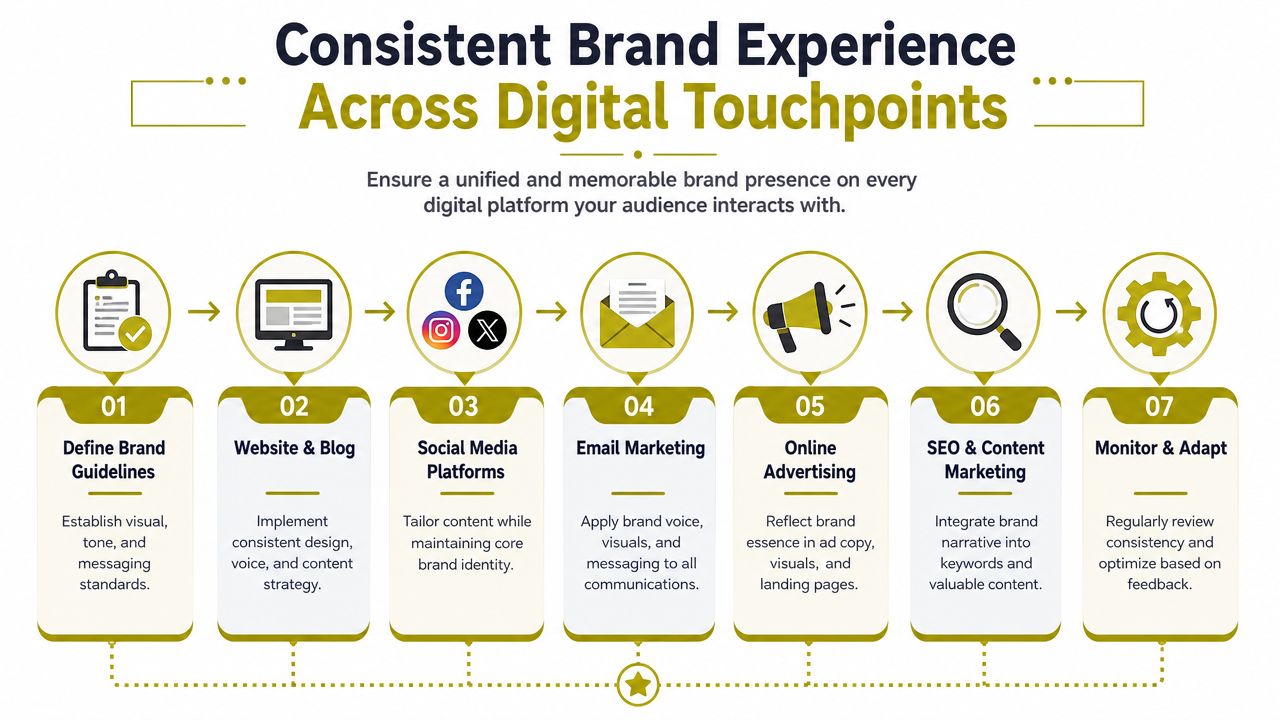 Consistent Brand Experience
Across Digital Touchpoints

Ensure a unified and memorable brand presence on every digital platform your audience interacts with.

01
Define Brand Guidelines
Establish visual, tone, and messaging standards.

02
Website & Blog
Implement consistent design, voice, and content strategy.

03
Social Media Platforms
Tailor content while maintaining core brand identity.

04
Email Marketing
Apply brand voice, visuals, and messaging to all communications.

05
Online Advertising
Reflect brand essence in ad copy, visuals, and landing pages.

06
SEO & Content Marketing
Integrate brand narrative into keywords and valuable content.

07
Monitor & Adapt
Regularly review consistency and optimize based on feedback.